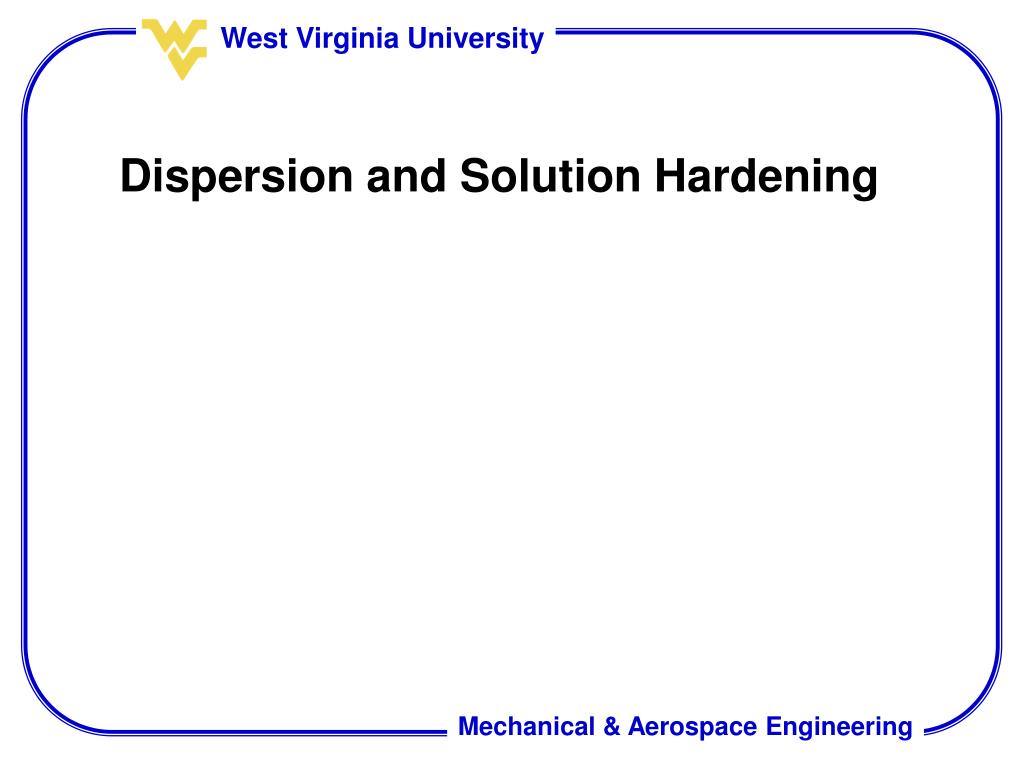 West Virginia University

Dispersion and Solution Hardening

Mechanical & Aerospace Engineering